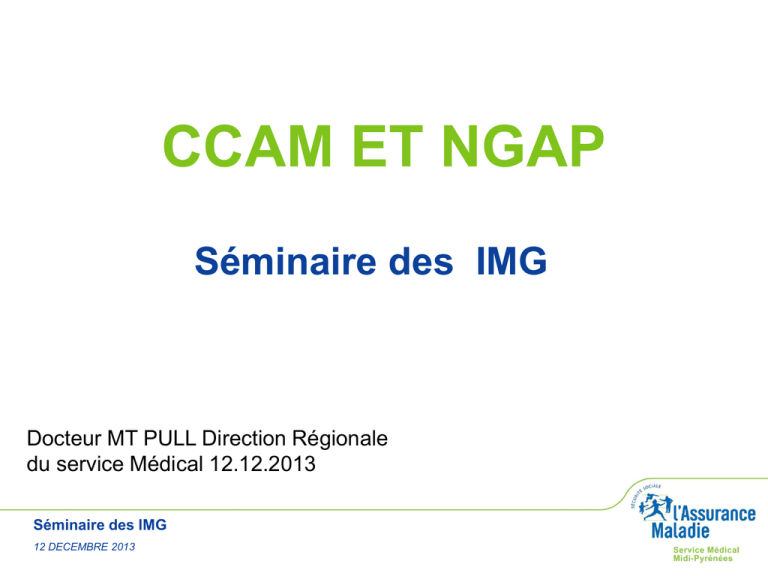 CCAM ET NGAP

Séminaire des IMG

Docteur MT PULL Direction Régionale du service Médical 12.12.2013

Séminaire des IMG

12 DECEMBRE 2013

SÉCURITÉ SOCIALE
l'Assurance Maladie

Service Médical
Midi-Pyrénées